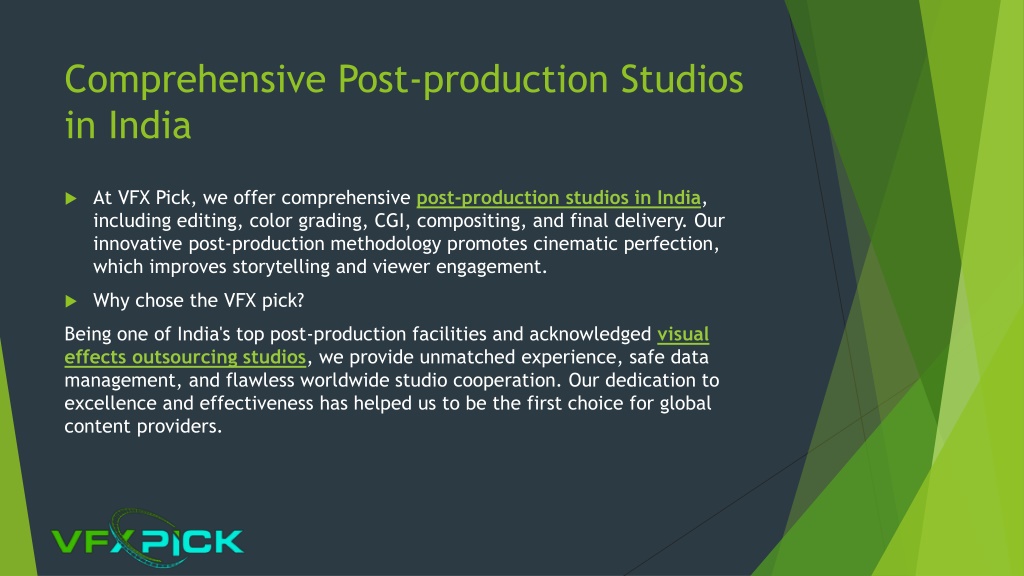 Comprehensive Post-production Studios in India

At VFX Pick, we offer comprehensive post-production studios in India, including editing, color grading, CGI, compositing, and final delivery. Our innovative post-production methodology promotes cinematic perfection, which improves storytelling and viewer engagement.

Why chose the VFX pick?

Being one of India's top post-production facilities and acknowledged visual effects outsourcing studios, we provide unmatched experience, safe data management, and flawless worldwide studio cooperation. Our dedication to excellence and effectiveness has helped us to be the first choice for global content providers.

VFXPICK